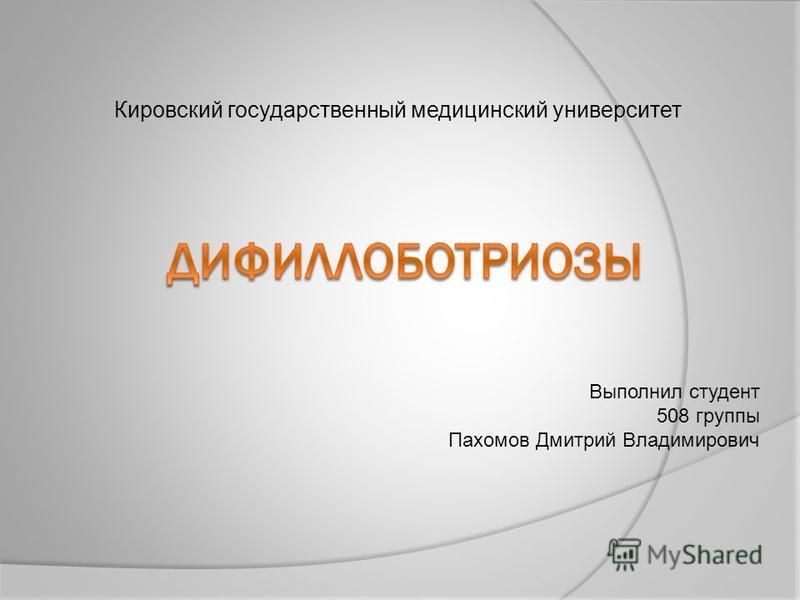 Кировский государственный медицинский университет

ДИФИЛЛОБОТРИОЗЫ

Выполнил студент
508 группы
Пахомов Дмитрий Владимирович

MyShared